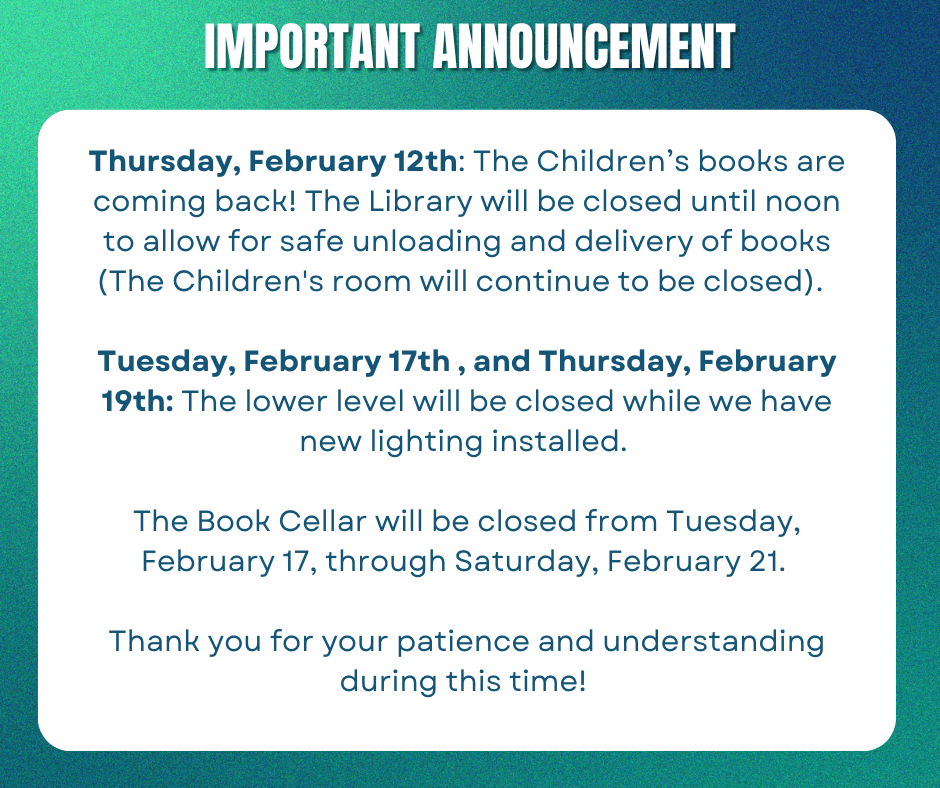 IMPORTANT ANNOUNCEMENT

Thursday, February 12th: The Children’s books are coming back! The Library will be closed until noon to allow for safe unloading and delivery of books (The Children's room will continue to be closed).

Tuesday, February 17th , and Thursday, February 19th: The lower level will be closed while we have new lighting installed.

The Book Cellar will be closed from Tuesday, February 17, through Saturday, February 21.

Thank you for your patience and understanding during this time!